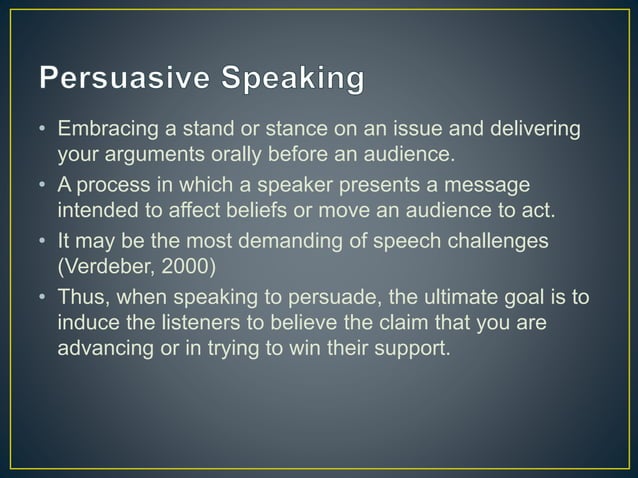 Persuasive Speaking

• Embracing a stand or stance on an issue and delivering your arguments orally before an audience.
• A process in which a speaker presents a message intended to affect beliefs or move an audience to act.
• It may be the most demanding of speech challenges (Verdeber, 2000)
• Thus, when speaking to persuade, the ultimate goal is to induce the listeners to believe the claim that you are advancing or in trying to win their support.